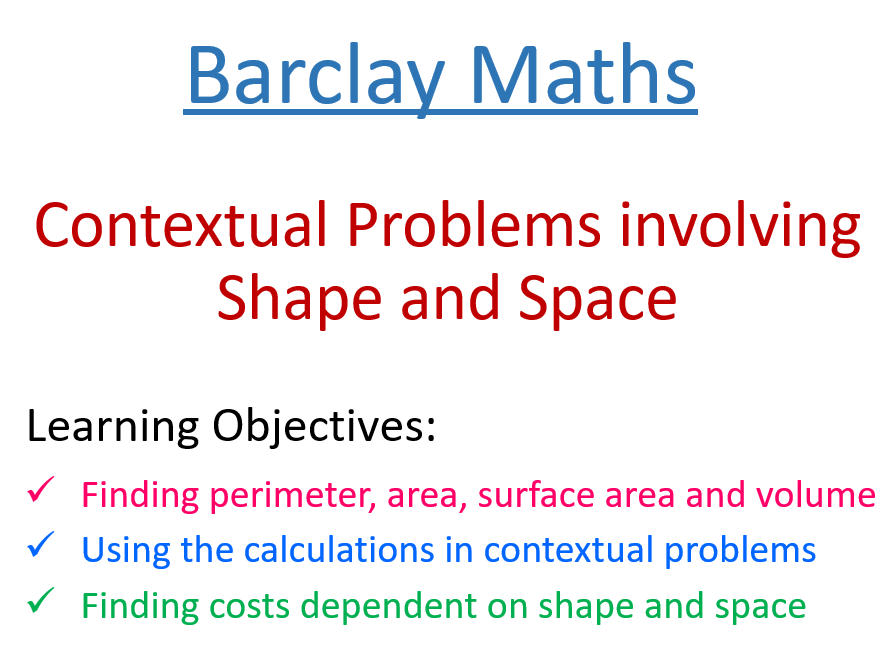 Barclay Maths

Contextual Problems involving Shape and Space

Learning Objectives:

✓ Finding perimeter, area, surface area and volume
✓ Using the calculations in contextual problems
✓ Finding costs dependent on shape and space